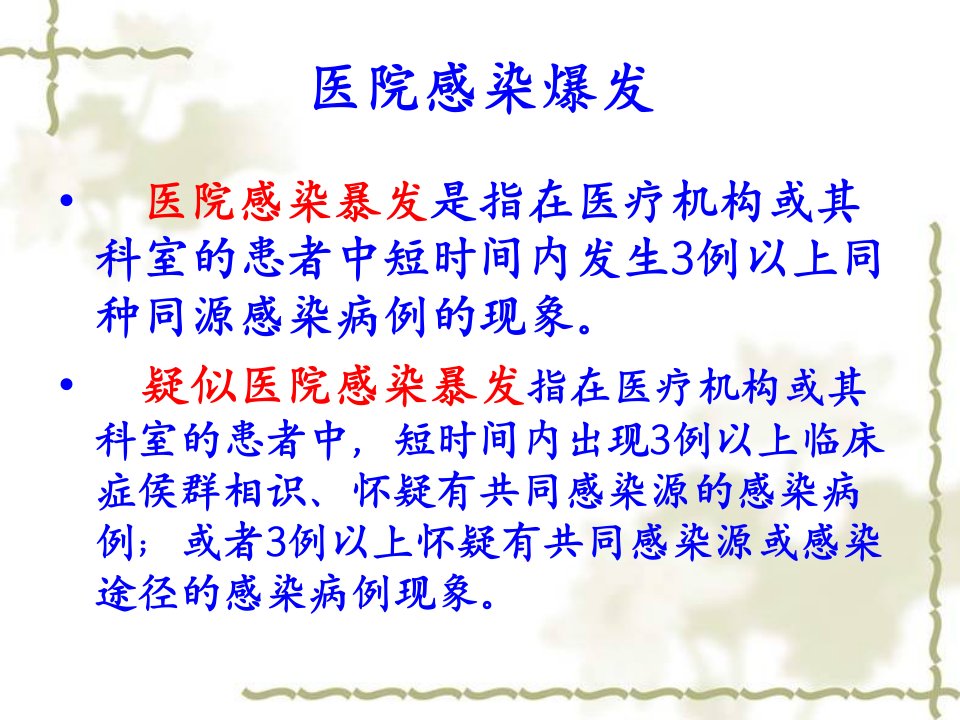 医院感染爆发

• 医院感染暴发是指在医疗机构或其科室的患者中短时间内发生3例以上同种同源感染病例的现象。

• 疑似医院感染暴发指在医疗机构或其科室的患者中，短时间内出现3例以上临床症侯群相识、怀疑有共同感染源的感染病例；或者3例以上怀疑有共同感染源或感染途径的感染病例现象。